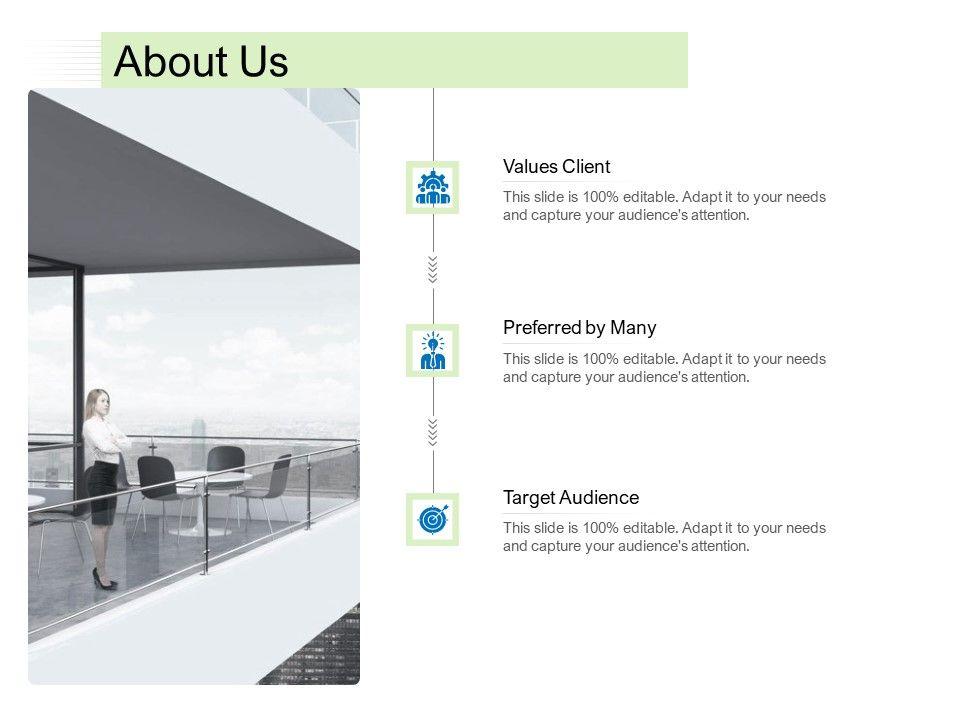 About Us

Values Client
This slide is 100% editable. Adapt it to your needs and capture your audience's attention.

Preferred by Many
This slide is 100% editable. Adapt it to your needs and capture your audience's attention.

Target Audience
This slide is 100% editable. Adapt it to your needs and capture your audience's attention.